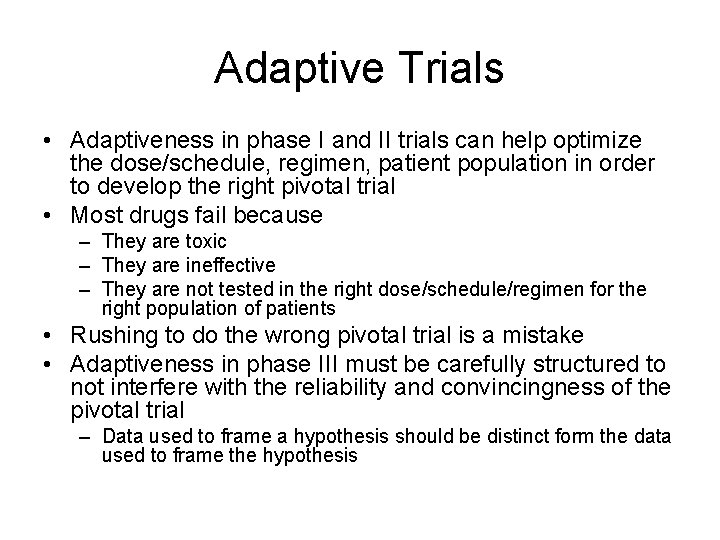 Adaptive Trials

• Adaptiveness in phase I and II trials can help optimize the dose/schedule, regimen, patient population in order to develop the right pivotal trial

• Most drugs fail because
  – They are toxic
  – They are ineffective
  – They are not tested in the right dose/schedule/regimen for the right population of patients

• Rushing to do the wrong pivotal trial is a mistake

• Adaptiveness in phase III must be carefully structured to not interfere with the reliability and convincingness of the pivotal trial
  – Data used to frame a hypothesis should be distinct form the data used to frame the hypothesis